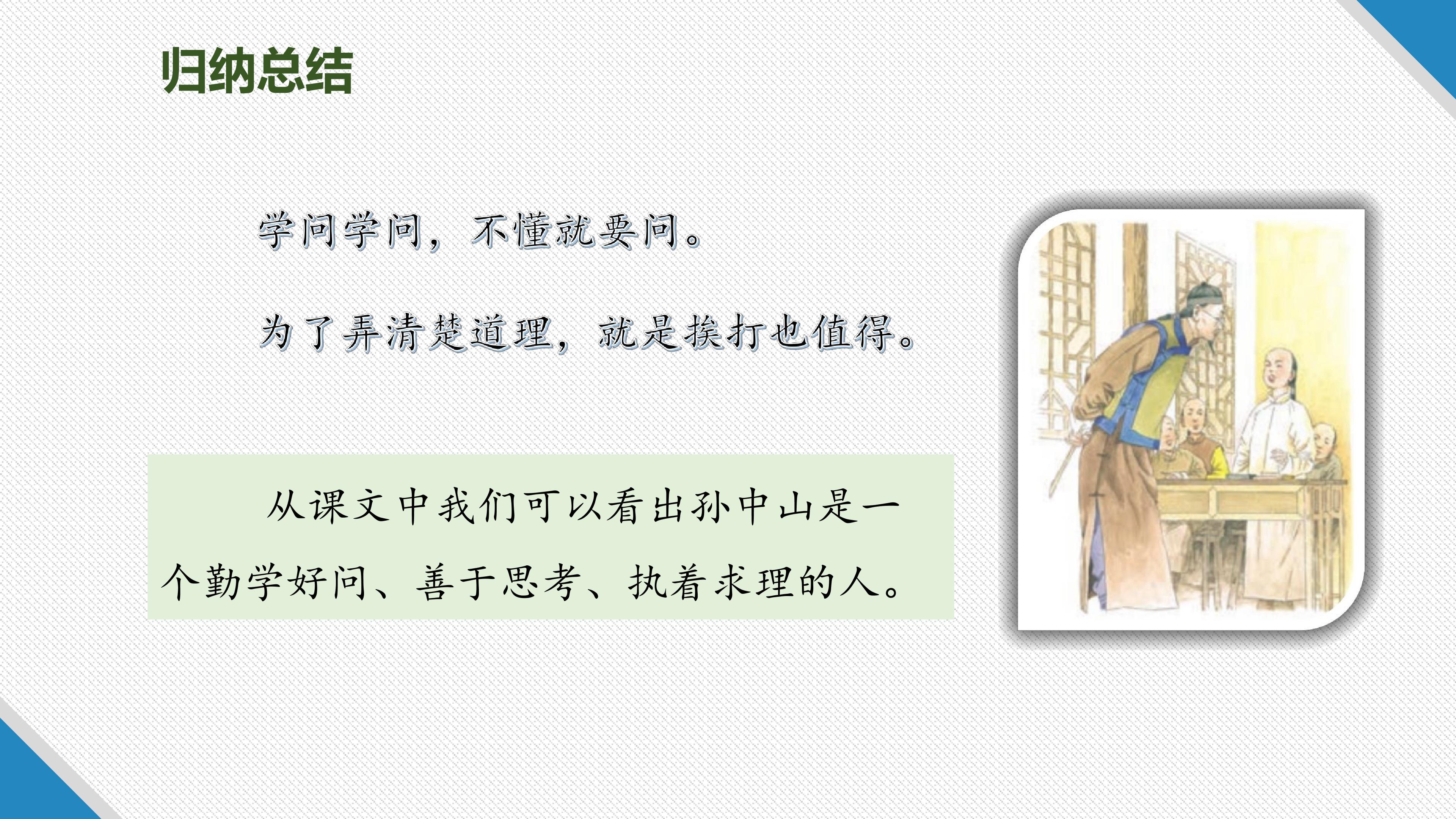 归纳总结

学问学问，不懂就要问。

为了弄清楚道理，就是挨打也值得。

从课文中我们可以看出孙中山是一个勤学好问、善于思考、执着求理的人。